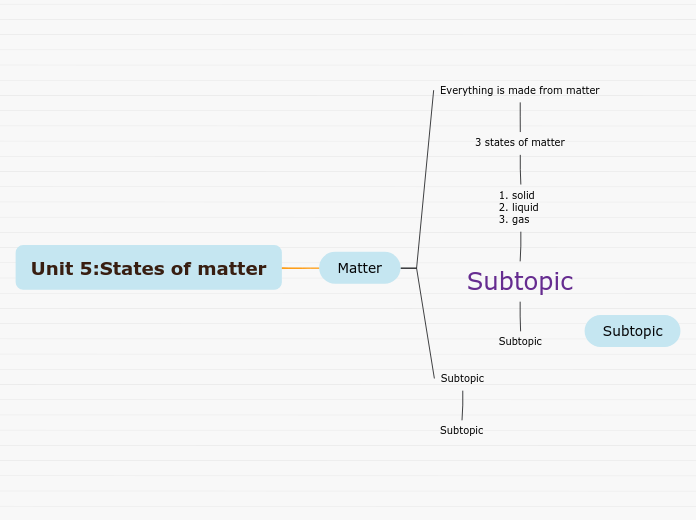 Unit 5:States of matter

Matter

Everything is made from matter

3 states of matter

1. solid
2. liquid
3. gas

Subtopic

Subtopic

Subtopic

Subtopic

Subtopic